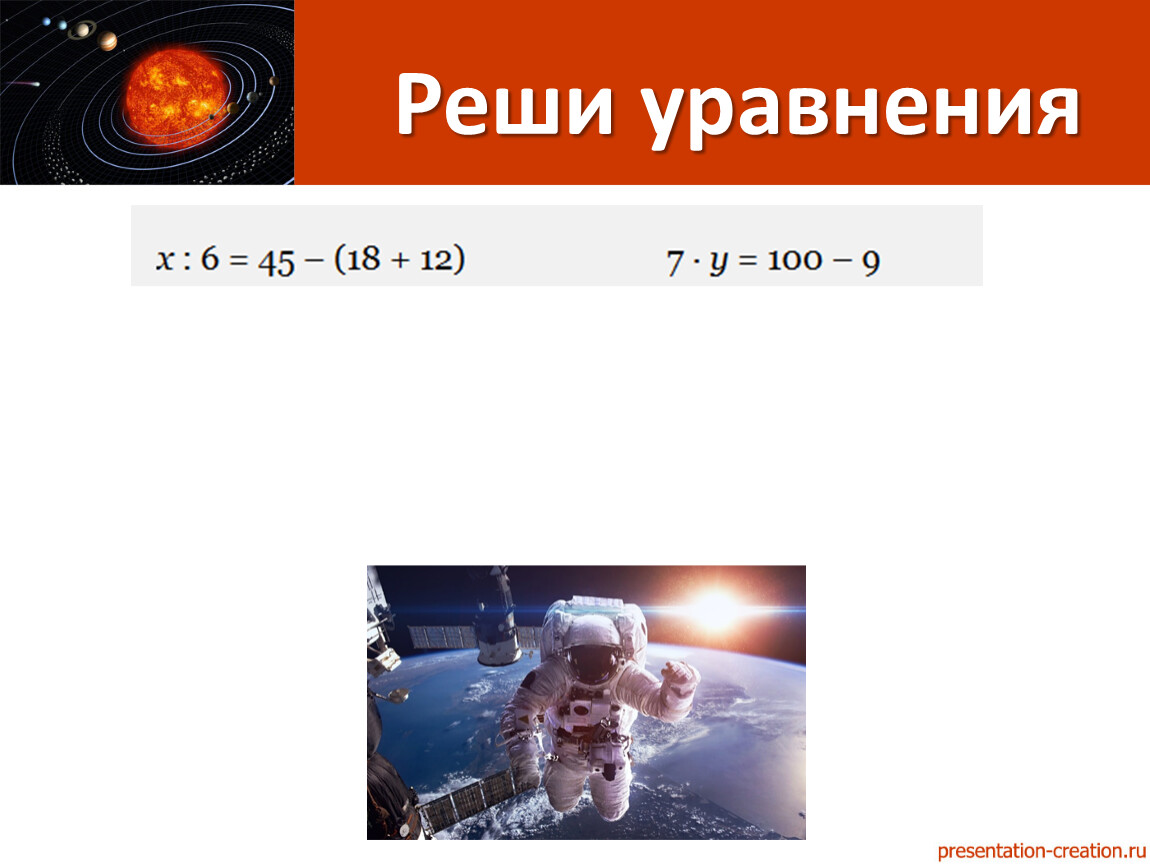 Реши уравнения

$x : 6 = 45 - (18 + 12)$

$7 \cdot y = 100 - 9$

presentation-creation.ru